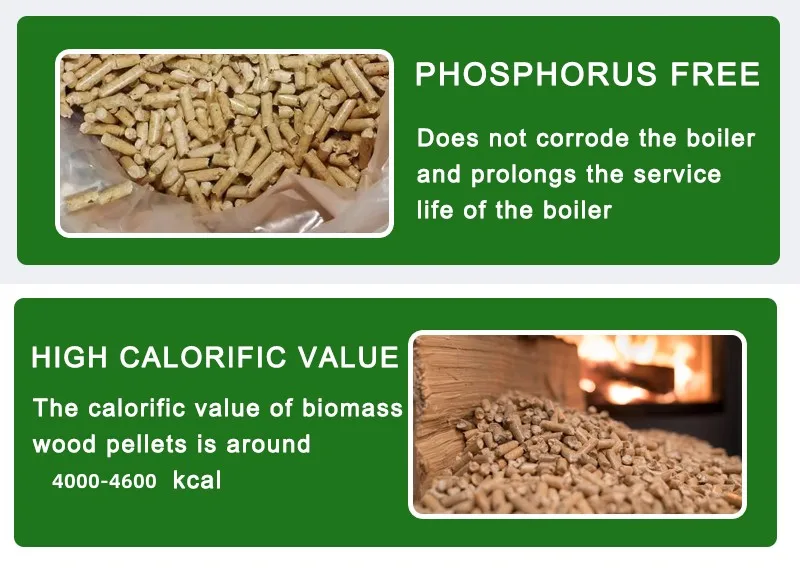 PHOSPHORUS FREE

Does not corrode the boiler and prolongs the service life of the boiler

HIGH CALORIFIC VALUE

The calorific value of biomass wood pellets is around 4000-4600 kcal